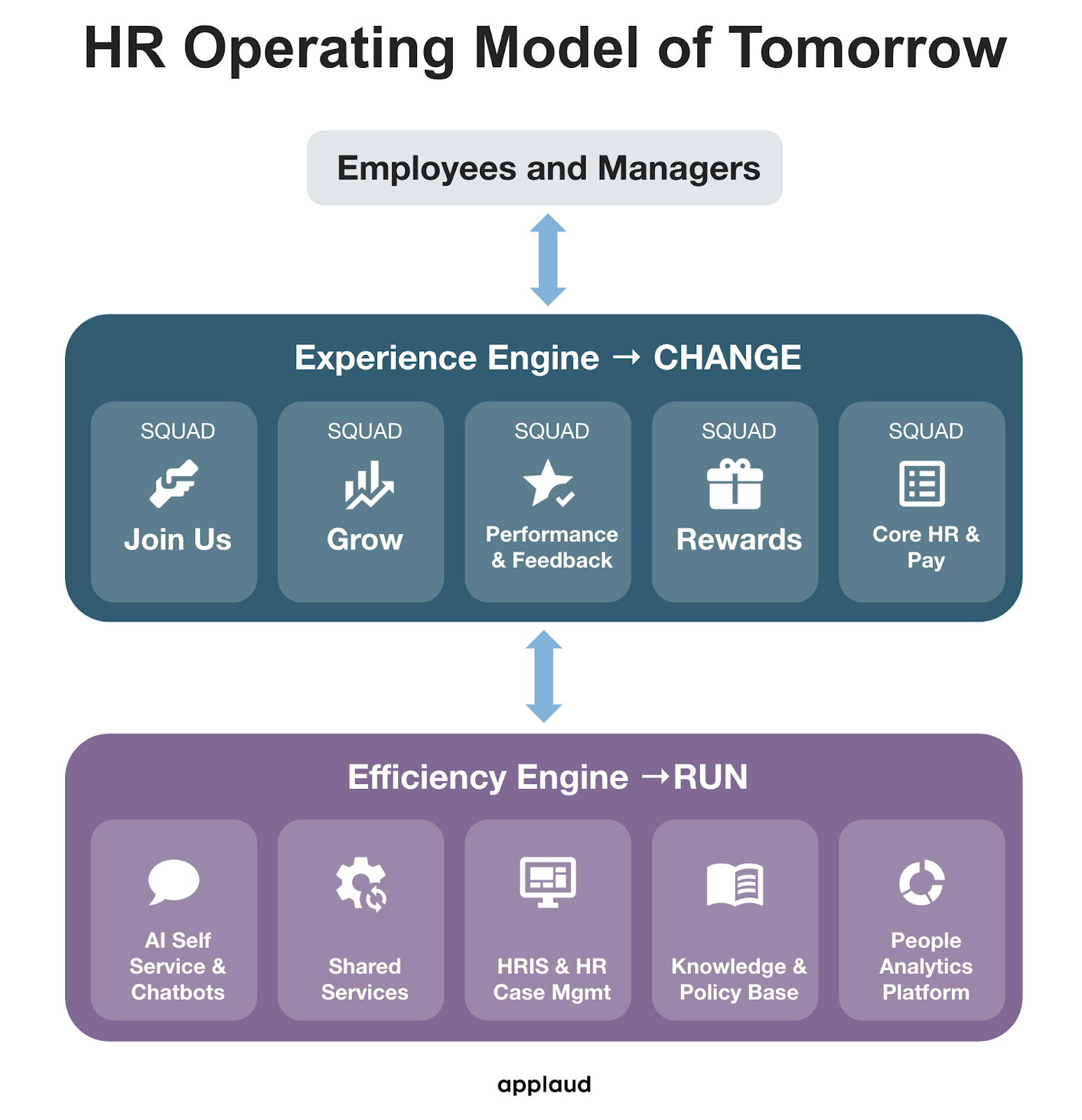 HR Operating Model of Tomorrow

Employees and Managers

Experience Engine → CHANGE

SQUAD
Join Us

SQUAD
Grow

SQUAD
Performance & Feedback

SQUAD
Rewards

SQUAD
Core HR & Pay

Efficiency Engine →RUN

AI Self Service & Chatbots

Shared Services

HRIS & HR Case Mgmt

Knowledge & Policy Base

People Analytics Platform

applaud